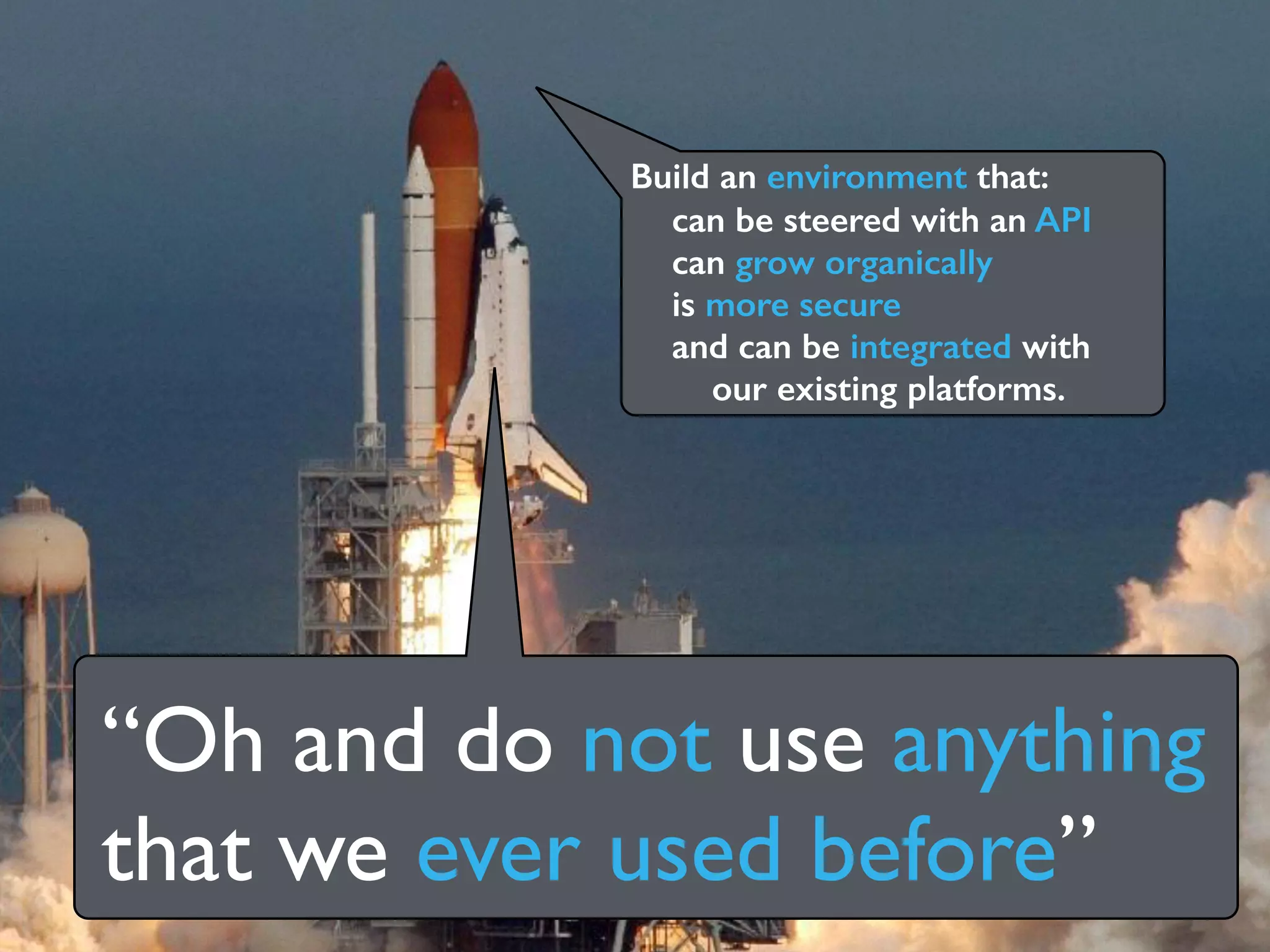 Build an environment that:
can be steered with an API
can grow organically
is more secure
and can be integrated with our existing platforms.

“Oh and do not use anything that we ever used before”